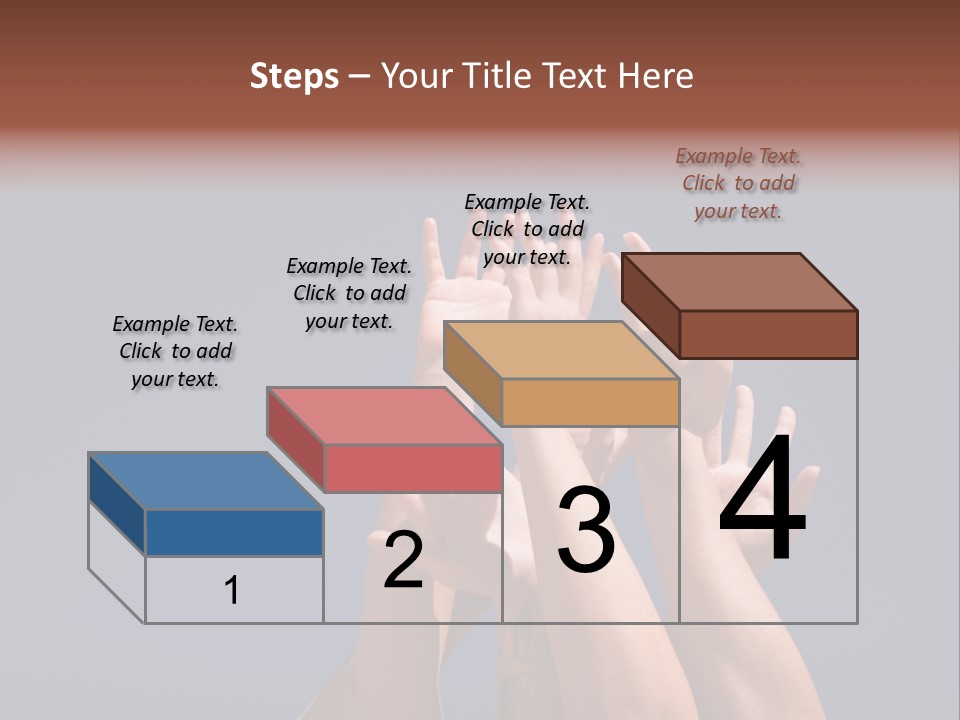 Steps – Your Title Text Here

Example Text. Click to add your text.

Example Text. Click to add your text.

Example Text. Click to add your text.

Example Text. Click to add your text.

1

2

3

4